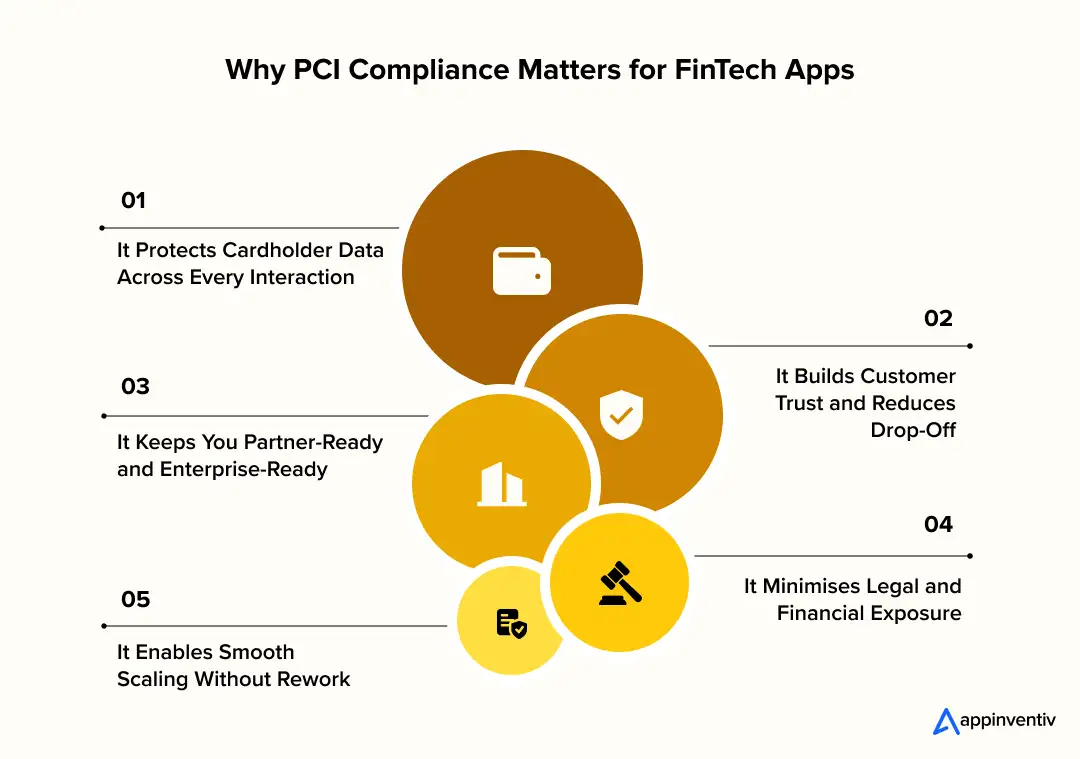 Why PCI Compliance Matters for FinTech Apps

01

It Protects Cardholder Data Across Every Interaction

02

It Builds Customer Trust and Reduces Drop-Off

03

It Keeps You Partner-Ready and Enterprise-Ready

04

It Minimises Legal and Financial Exposure

05

It Enables Smooth Scaling Without Rework

appinventiv